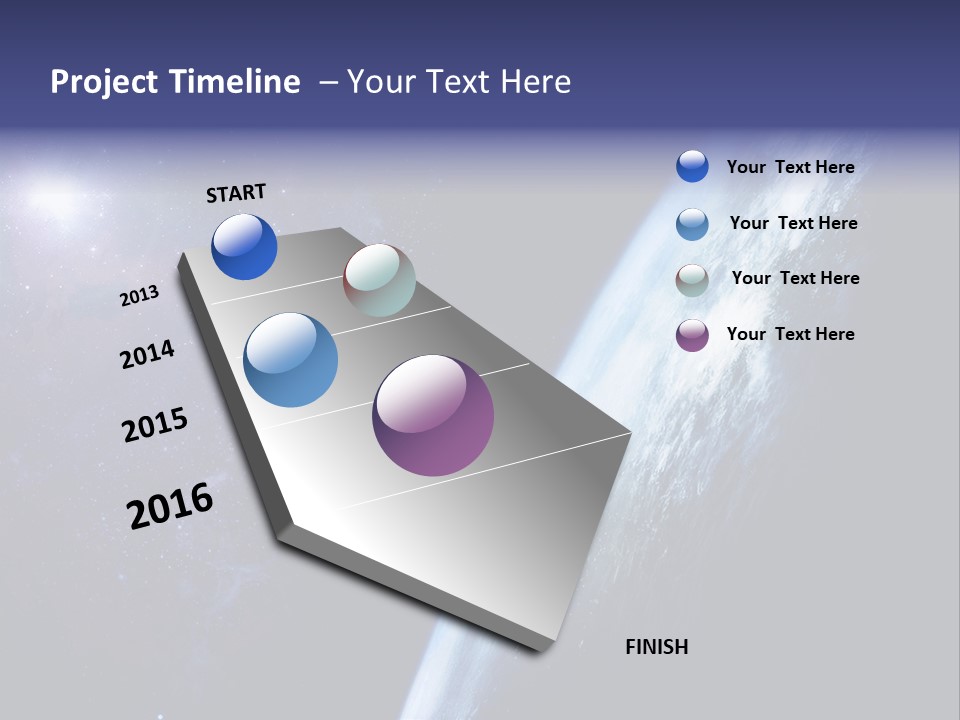 Project Timeline – Your Text Here

START

2013

2014

2015

2016

FINISH

Your Text Here

Your Text Here

Your Text Here

Your Text Here